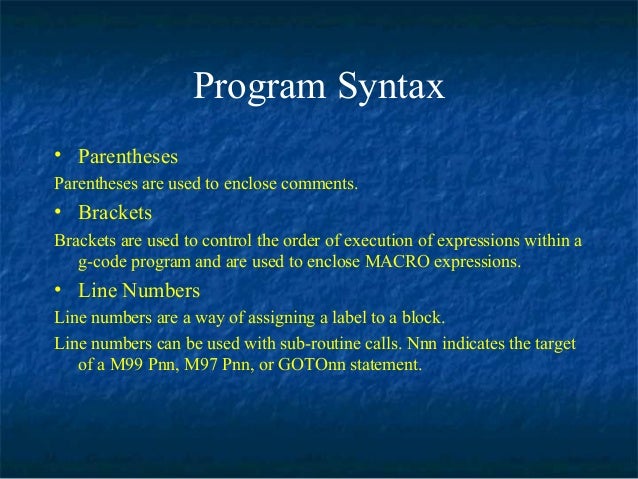 Program Syntax

• Parentheses

Parentheses are used to enclose comments.

• Brackets

Brackets are used to control the order of execution of expressions within a g-code program and are used to enclose MACRO expressions.

• Line Numbers

Line numbers are a way of assigning a label to a block.

Line numbers can be used with sub-routine calls. Nnn indicates the target of a M99 Pnn, M97 Pnn, or GOTOnn statement.